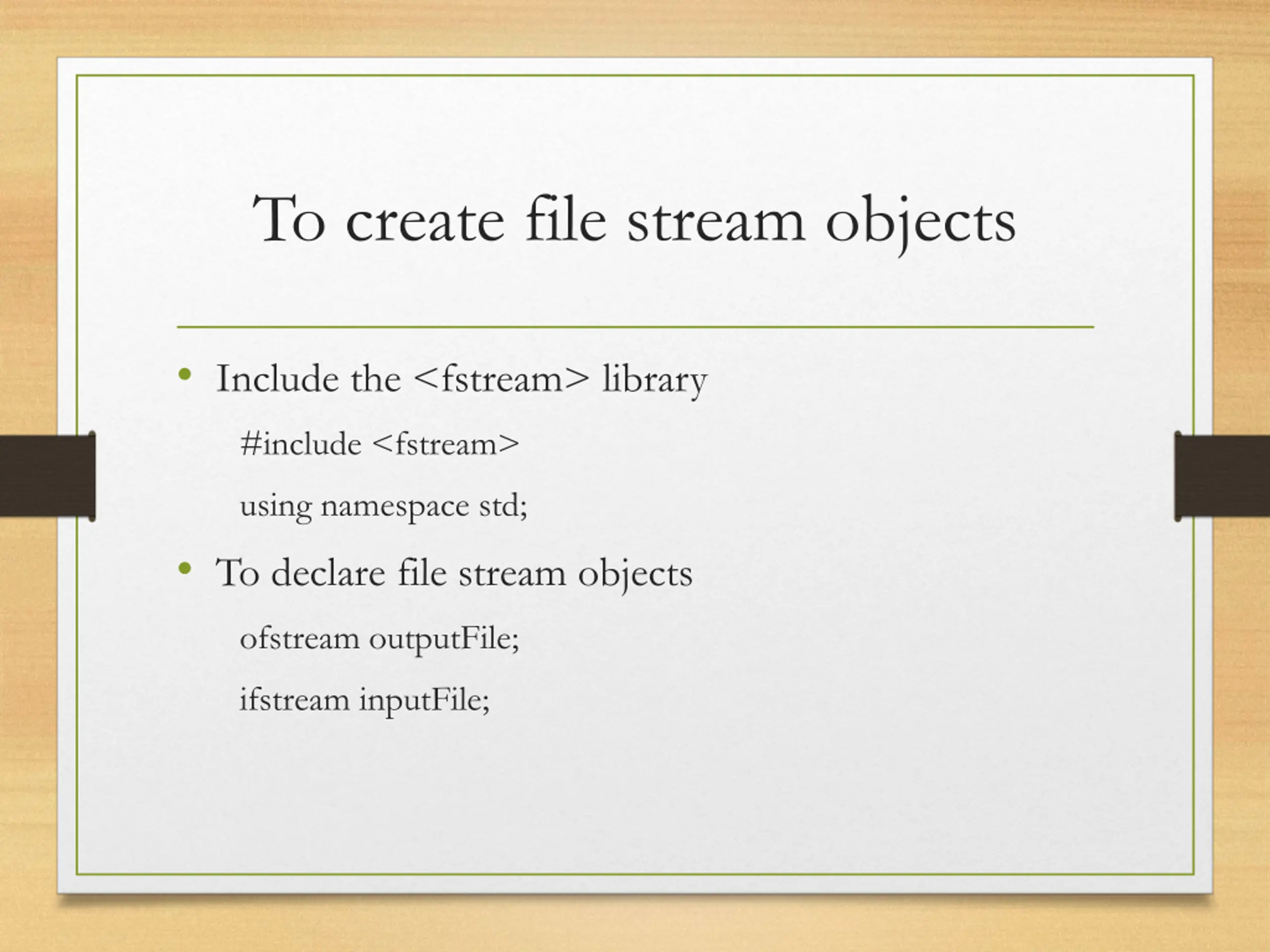 To create file stream objects

• Include the <fstream> library

#include <fstream>

using namespace std;

• To declare file stream objects

ofstream outputFile;

ifstream inputFile;